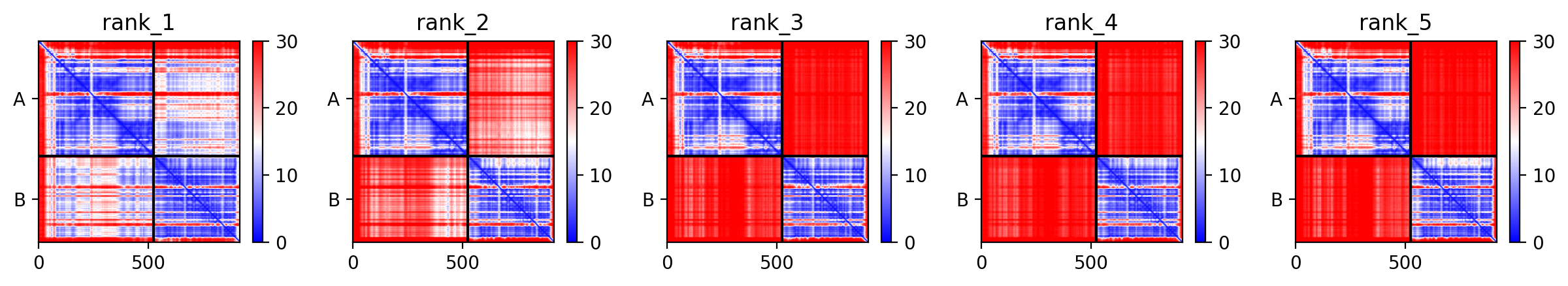 rank_1

A
B
0
500
30
20
10
0

rank_2

A
B
0
500
30
20
10
0

rank_3

A
B
0
500
30
20
10
0

rank_4

A
B
0
500
30
20
10
0

rank_5

A
B
0
500
30
20
10
0